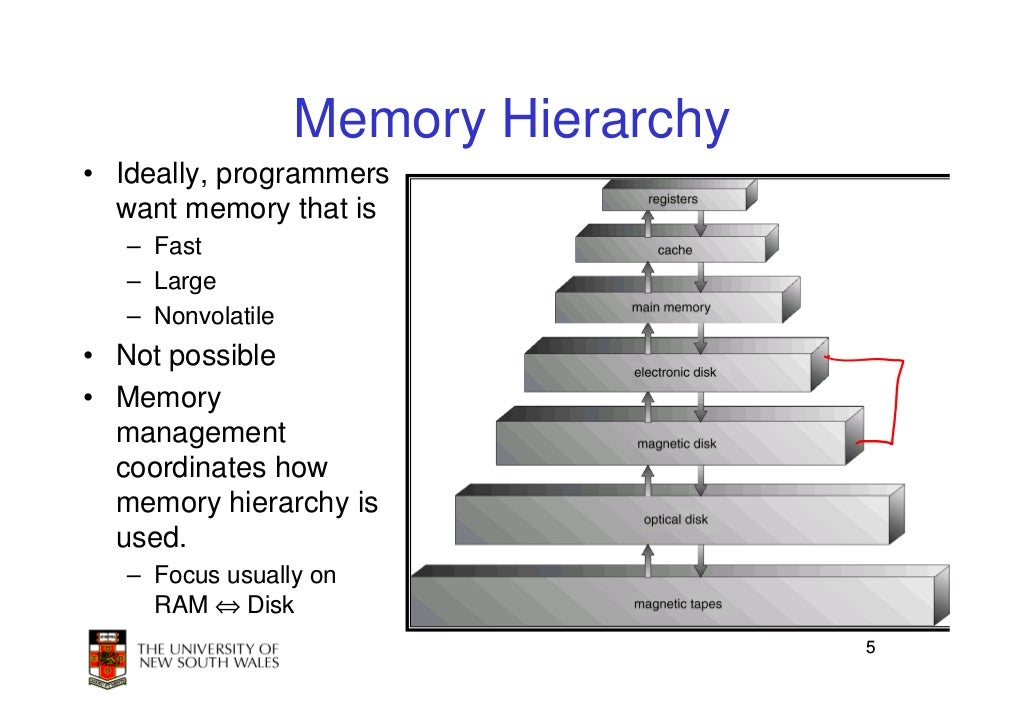 Memory Hierarchy

• Ideally, programmers want memory that is
  – Fast
  – Large
  – Nonvolatile
• Not possible
• Memory management coordinates how memory hierarchy is used.
  – Focus usually on RAM $\Leftrightarrow$ Disk

registers
cache
main memory
electronic disk
magnetic disk
optical disk
magnetic tapes

THE UNIVERSITY OF NEW SOUTH WALES

5